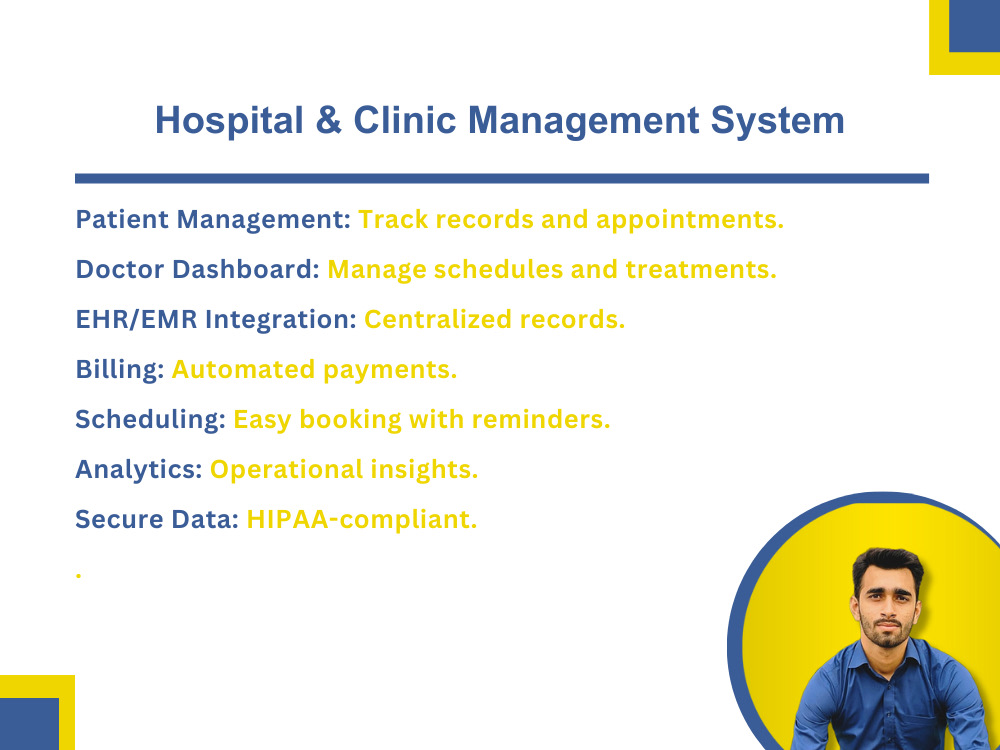 Hospital & Clinic Management System

Patient Management: Track records and appointments.

Doctor Dashboard: Manage schedules and treatments.

EHR/EMR Integration: Centralized records.

Billing: Automated payments.

Scheduling: Easy booking with reminders.

Analytics: Operational insights.

Secure Data: HIPAA-compliant.

.